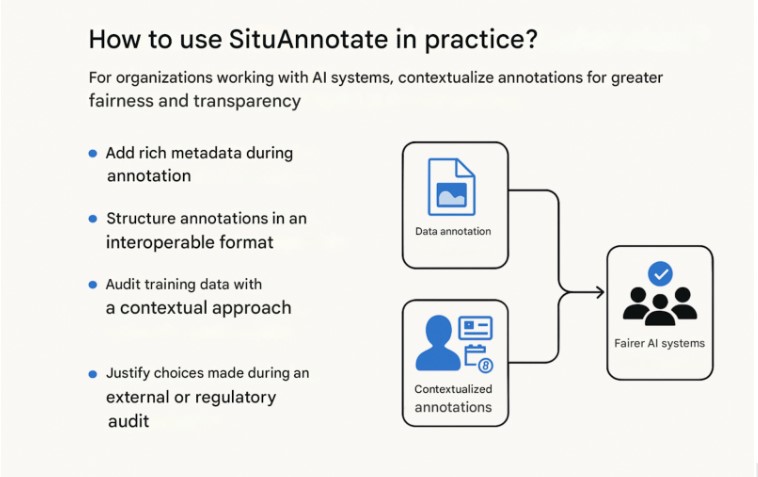 How to use SituAnnotate in practice?

For organizations working with AI systems, contextualize annotations for greater fairness and transparency

- Add rich metadata during annotation
- Structure annotations in an interoperable format
- Audit training data with a contextual approach
- Justify choices made during an external or regulatory audit

Data annotation

Contextualized annotations

Fairer AI systems